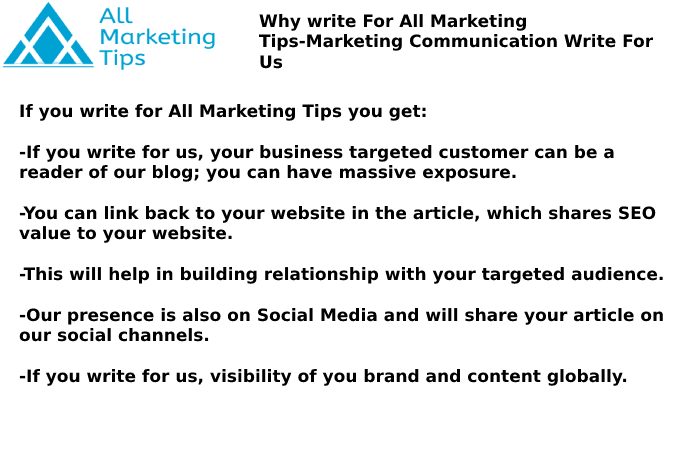 All Marketing Tips

Why write For All Marketing Tips-Marketing Communication Write For Us

If you write for All Marketing Tips you get:

-If you write for us, your business targeted customer can be a reader of our blog; you can have massive exposure.

-You can link back to your website in the article, which shares SEO value to your website.

-This will help in building relationship with your targeted audience.

-Our presence is also on Social Media and will share your article on our social channels.

-If you write for us, visibility of you brand and content globally.